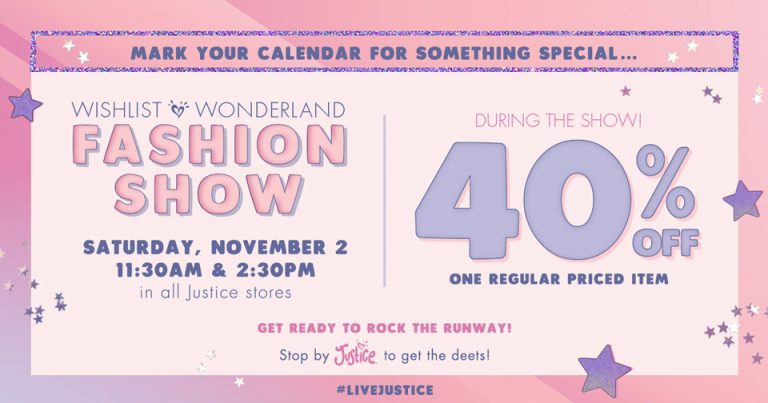 MARK YOUR CALENDAR FOR SOMETHING SPECIAL...

WISHLIST WONDERLAND
FASHION SHOW

SATURDAY, NOVEMBER 2
11:30AM & 2:30PM
in all Justice stores

DURING THE SHOW!
40% OFF
ONE REGULAR PRICED ITEM

GET READY TO ROCK THE RUNWAY!

Stop by Justice to get the deets!

#LIVEJUSTICE